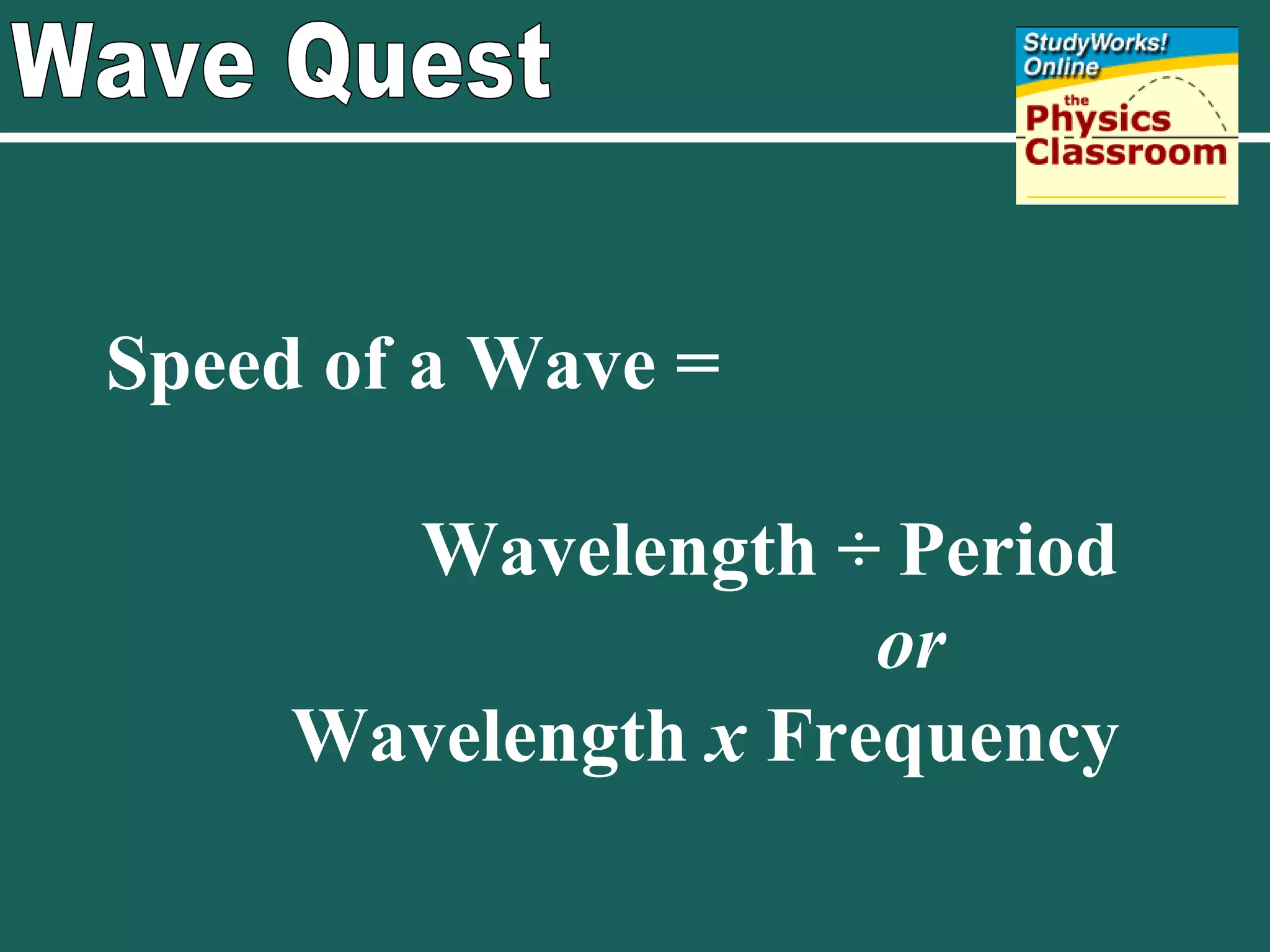 Wave Quest

StudyWorks! Online
the Physics Classroom

Speed of a Wave =

Wavelength ÷ Period
or
Wavelength x Frequency